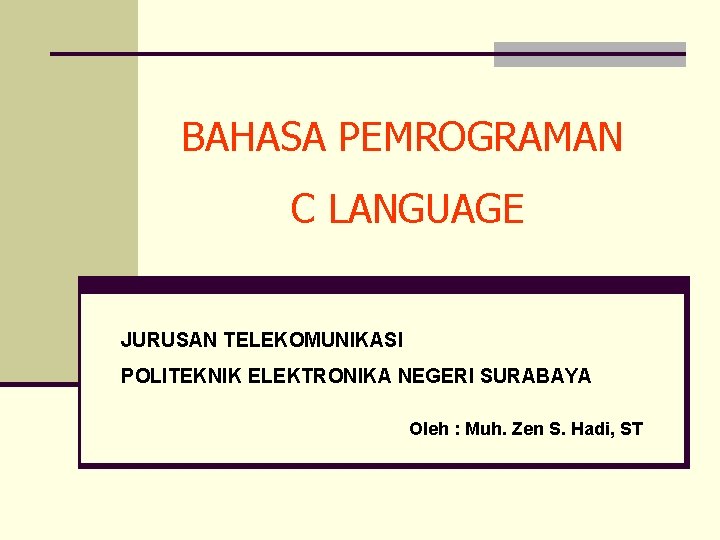 BAHASA PEMROGRAMAN

C LANGUAGE

JURUSAN TELEKOMUNIKASI

POLITEKNIK ELEKTRONIKA NEGERI SURABAYA

Oleh : Muh. Zen S. Hadi, ST